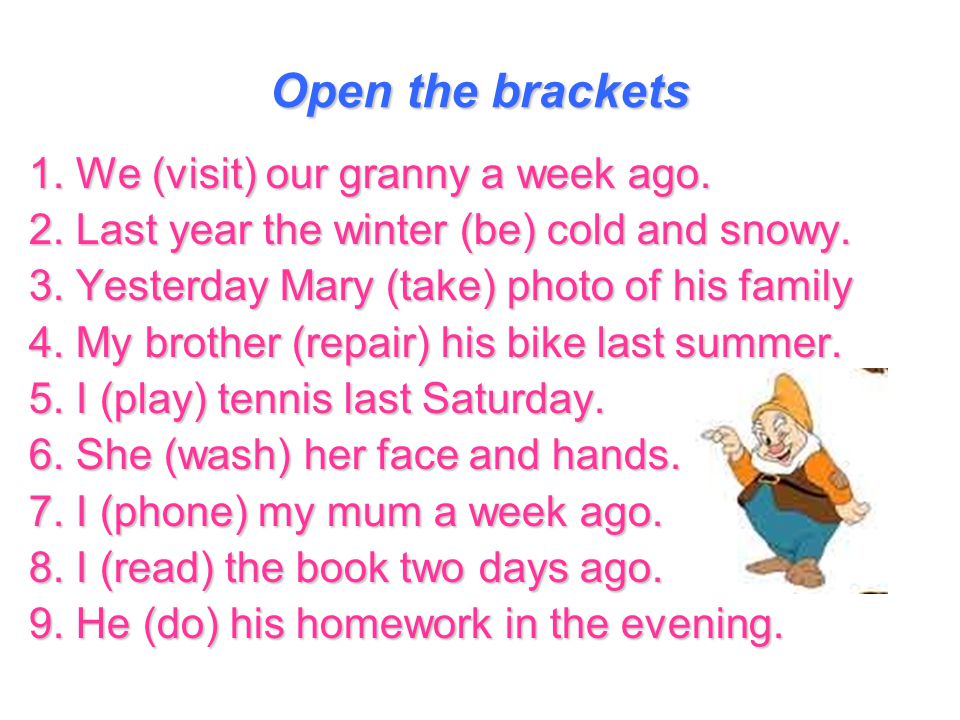 Open the brackets

1. We (visit) our granny a week ago.
2. Last year the winter (be) cold and snowy.
3. Yesterday Mary (take) photo of his family
4. My brother (repair) his bike last summer.
5. I (play) tennis last Saturday.
6. She (wash) her face and hands.
7. I (phone) my mum a week ago.
8. I (read) the book two days ago.
9. He (do) his homework in the evening.